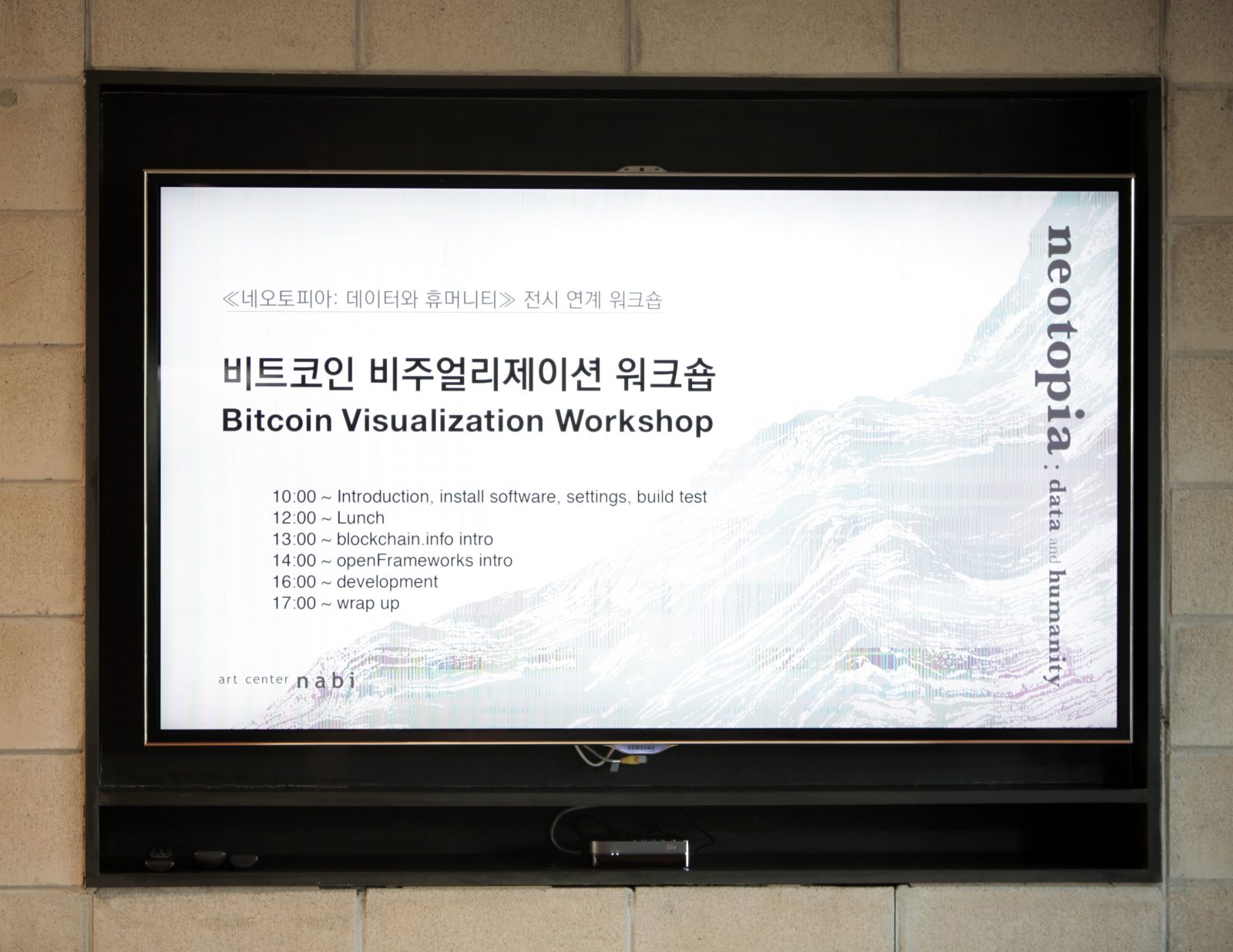 ≪네오토피아: 데이터와 휴머니티≫ 전시 연계 워크숍

비트코인 비주얼리제이션 워크숍
Bitcoin Visualization Workshop

10:00 ~ Introduction, install software, settings, build test
12:00 ~ Lunch
13:00 ~ blockchain.info intro
14:00 ~ openFrameworks intro
16:00 ~ development
17:00 ~ wrap up

art center nabi

neotopia : data and humanity

SAMSUNG